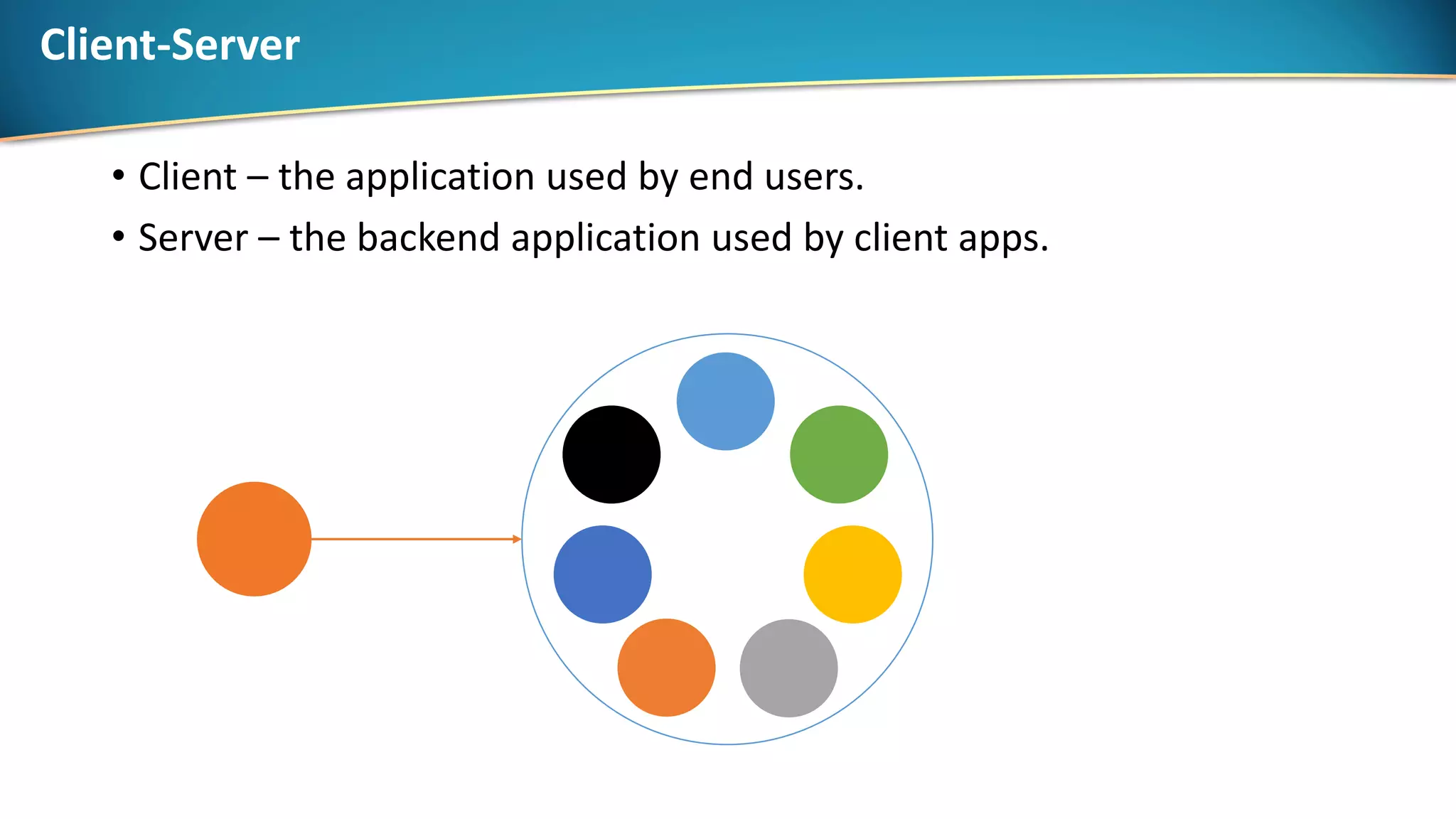 Client-Server

• Client – the application used by end users.
• Server – the backend application used by client apps.